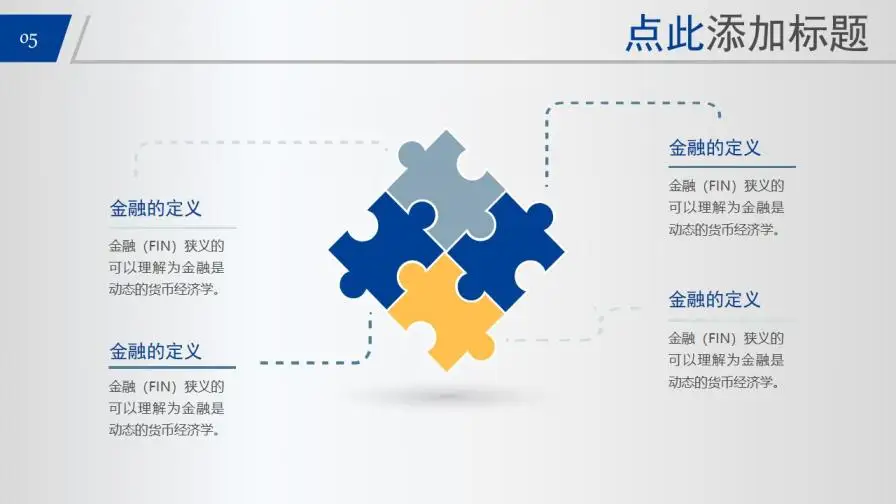 05

点此添加标题

金融的定义

金融（FIN）狭义的可以理解为金融是动态的货币经济学。

金融的定义

金融（FIN）狭义的可以理解为金融是动态的货币经济学。

金融的定义

金融（FIN）狭义的可以理解为金融是动态的货币经济学。

金融的定义

金融（FIN）狭义的可以理解为金融是动态的货币经济学。